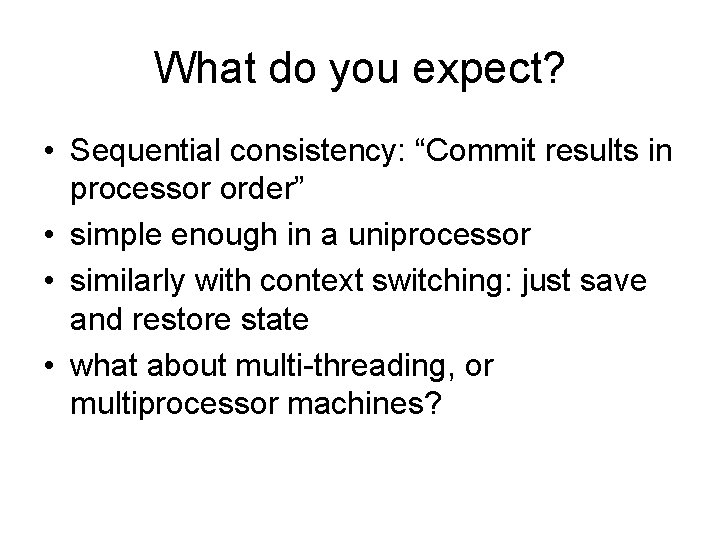 What do you expect?

• Sequential consistency: “Commit results in processor order”
• simple enough in a uniprocessor
• similarly with context switching: just save and restore state
• what about multi-threading, or multiprocessor machines?